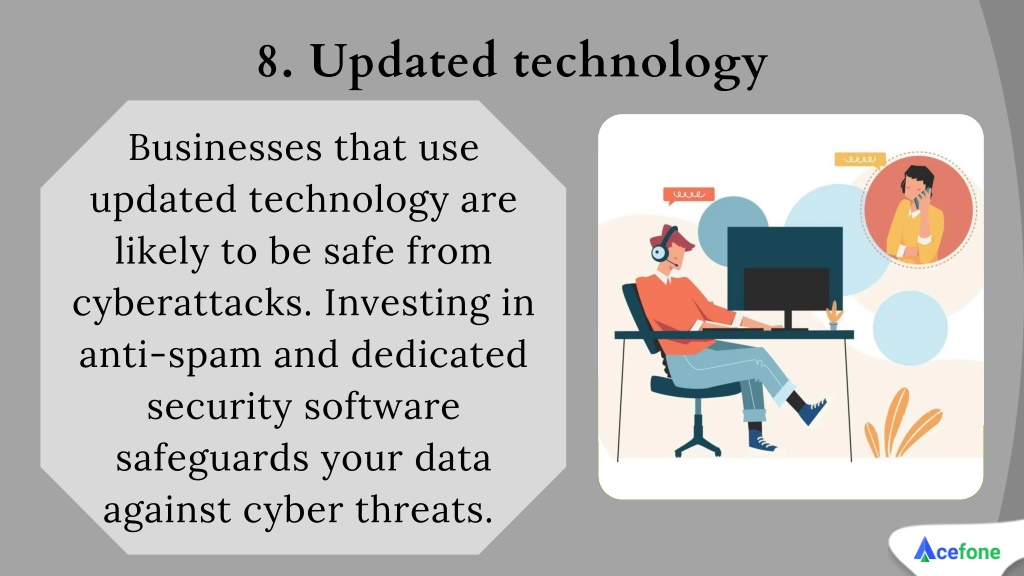 8. Updated technology

Businesses that use updated technology are likely to be safe from cyberattacks. Investing in anti-spam and dedicated security software safeguards your data against cyber threats.

Acefone